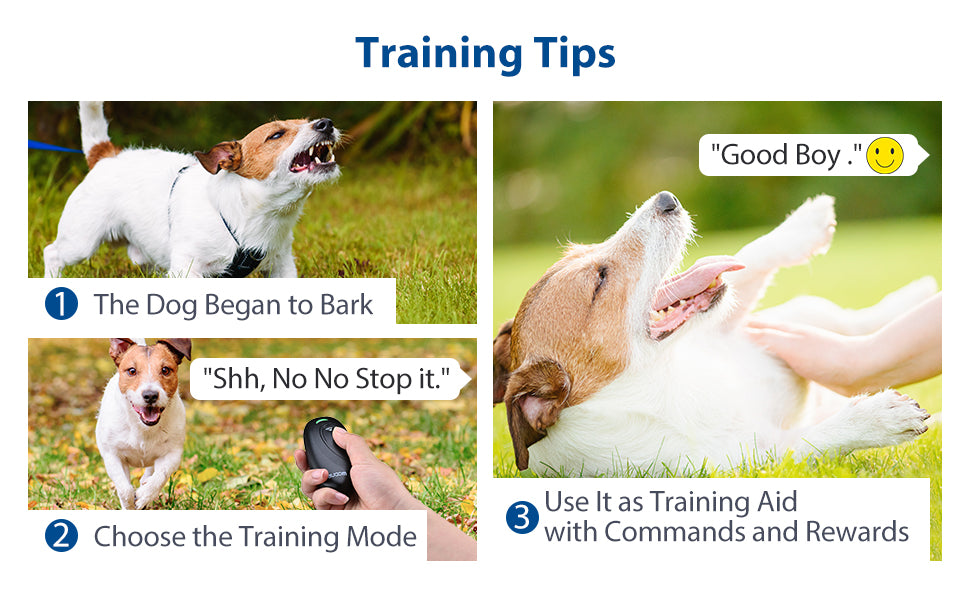 Training Tips

1 The Dog Began to Bark

"Shh, No No Stop it."

2 Choose the Training Mode

"Good Boy ."

3 Use It as Training Aid with Commands and Rewards